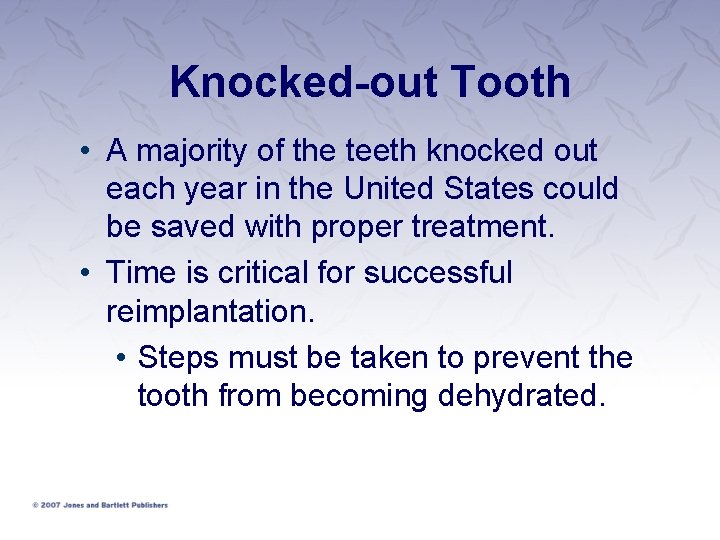 Knocked-out Tooth

• A majority of the teeth knocked out each year in the United States could be saved with proper treatment.

• Time is critical for successful reimplantation.

• Steps must be taken to prevent the tooth from becoming dehydrated.

© 2007 Jones and Bartlett Publishers